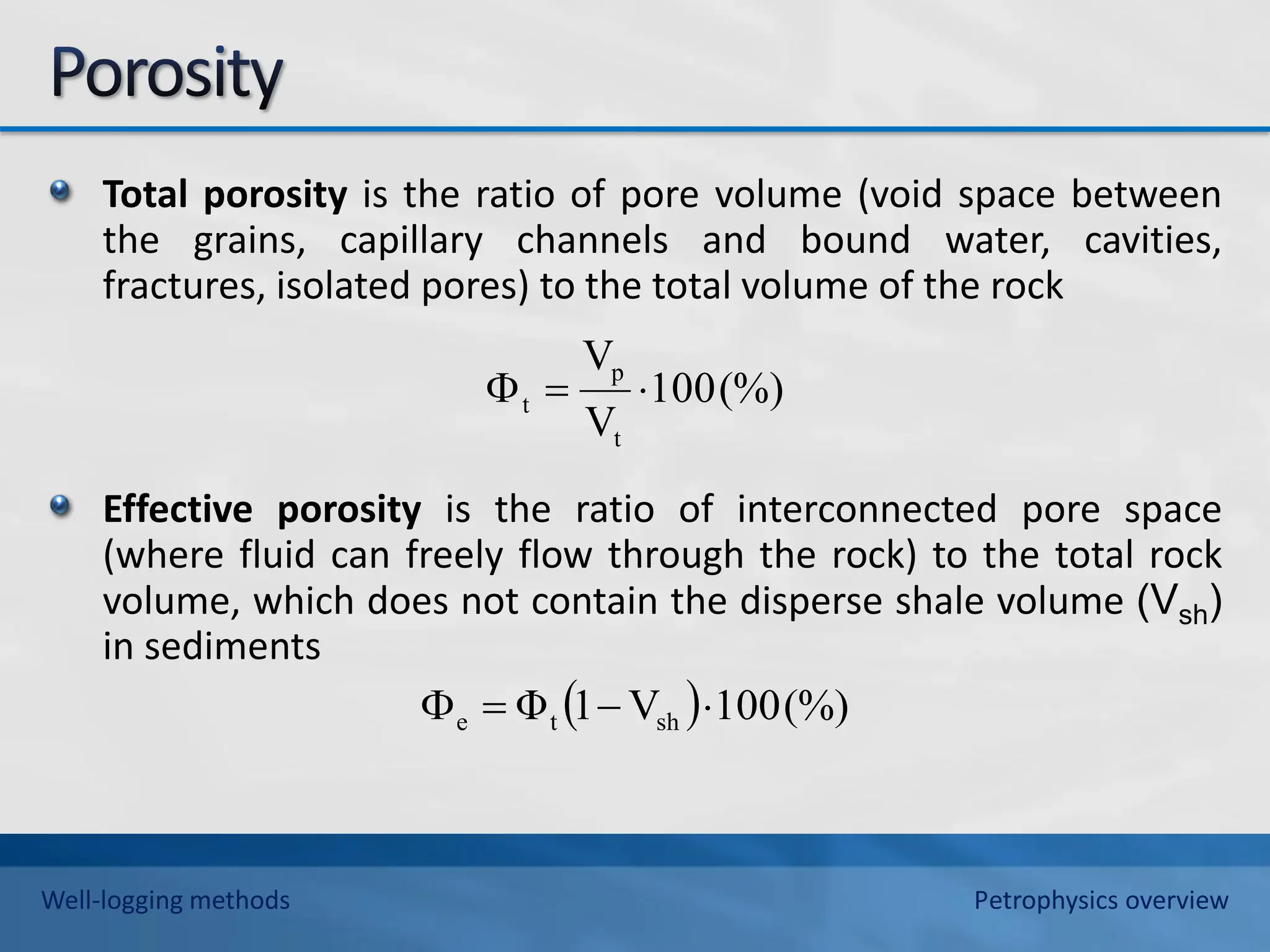 Porosity

Total porosity is the ratio of pore volume (void space between the grains, capillary channels and bound water, cavities, fractures, isolated pores) to the total volume of the rock

$\Phi_t = \frac{V_p}{V_t} \cdot 100(\%)$

Effective porosity is the ratio of interconnected pore space (where fluid can freely flow through the rock) to the total rock volume, which does not contain the disperse shale volume ($V_{sh}$) in sediments

$\Phi_e = \Phi_t (1 - V_{sh}) \cdot 100(\%)$

Well-logging methods

Petrophysics overview